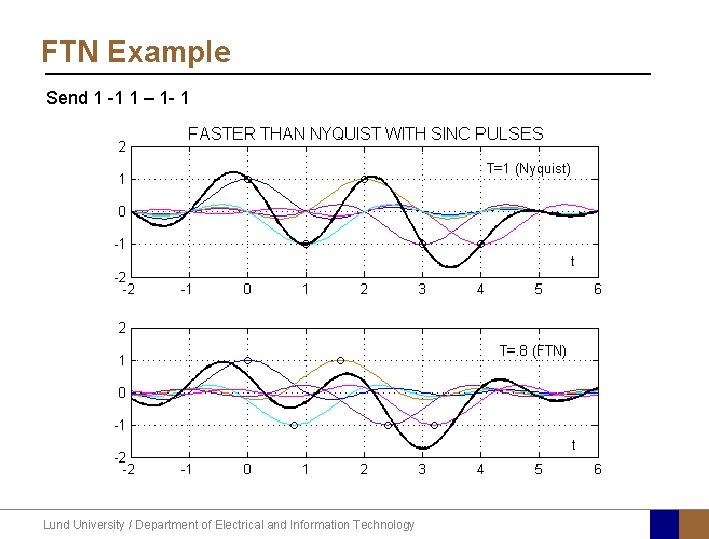 FTN Example

Send 1 -1 1 – 1- 1

FASTER THAN NYQUIST WITH SINC PULSES

2
1
0
-1
-2

T=1 (Nyquist)

t

-2 -1 0 1 2 3 4 5 6

2
1
0
-1
-2

T=.8 (FTN)

t

-2 -1 0 1 2 3 4 5 6

Lund University / Department of Electrical and Information Technology